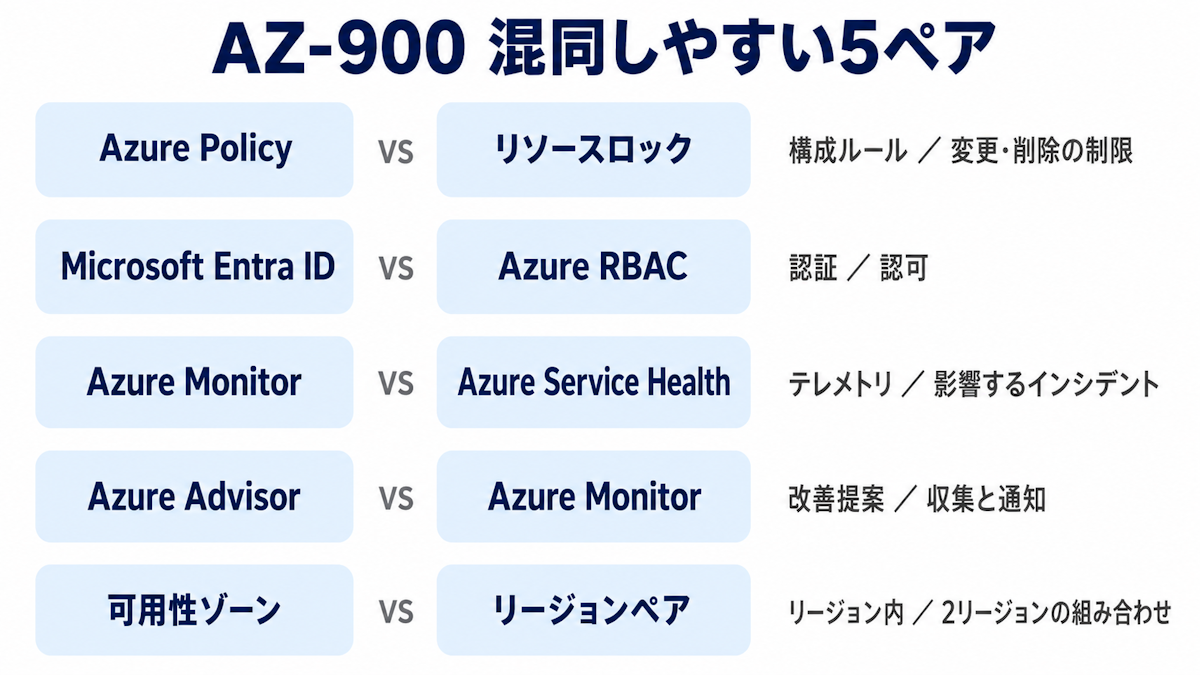 AZ-900 混同しやすい5ペア

Azure Policy VS リソースロック 構成ルール ／ 変更・削除の制限

Microsoft Entra ID VS Azure RBAC 認証 ／ 認可

Azure Monitor VS Azure Service Health テレメトリ ／ 影響するインシデント

Azure Advisor VS Azure Monitor 改善提案 ／ 収集と通知

可用性ゾーン VS リージョンペア リージョン内 ／ 2リージョンの組み合わせ